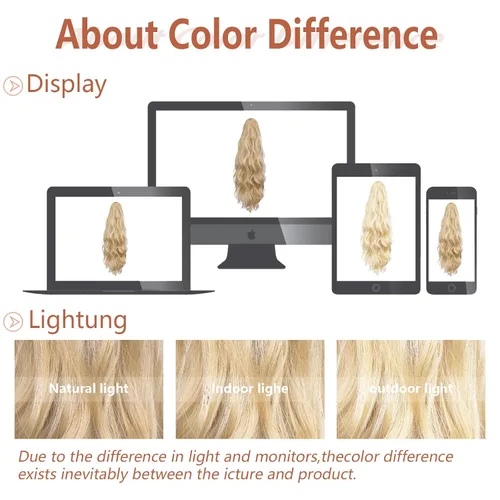 About Color Difference

Display

Lightung

Natural light

Indoor lighe

outdoor light

Due to the difference in light and monitors,thecolor difference exists inevitably between the icture and product.